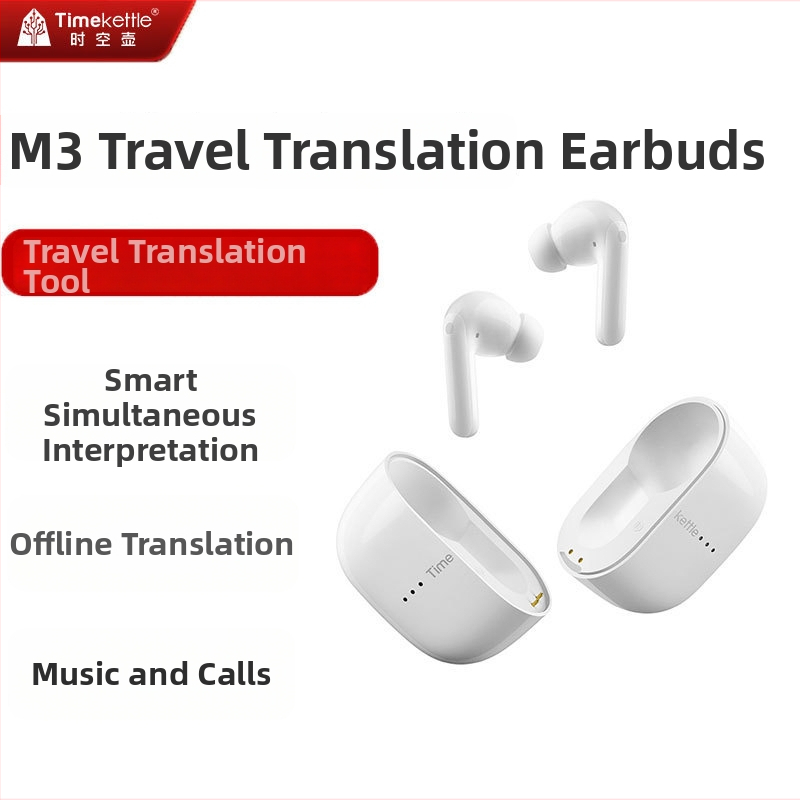 Timekettle®
时空壶

M3 Travel Translation Earbuds

Travel Translation Tool

Smart Simultaneous Interpretation

Offline Translation

Music and Calls

Time

kettle